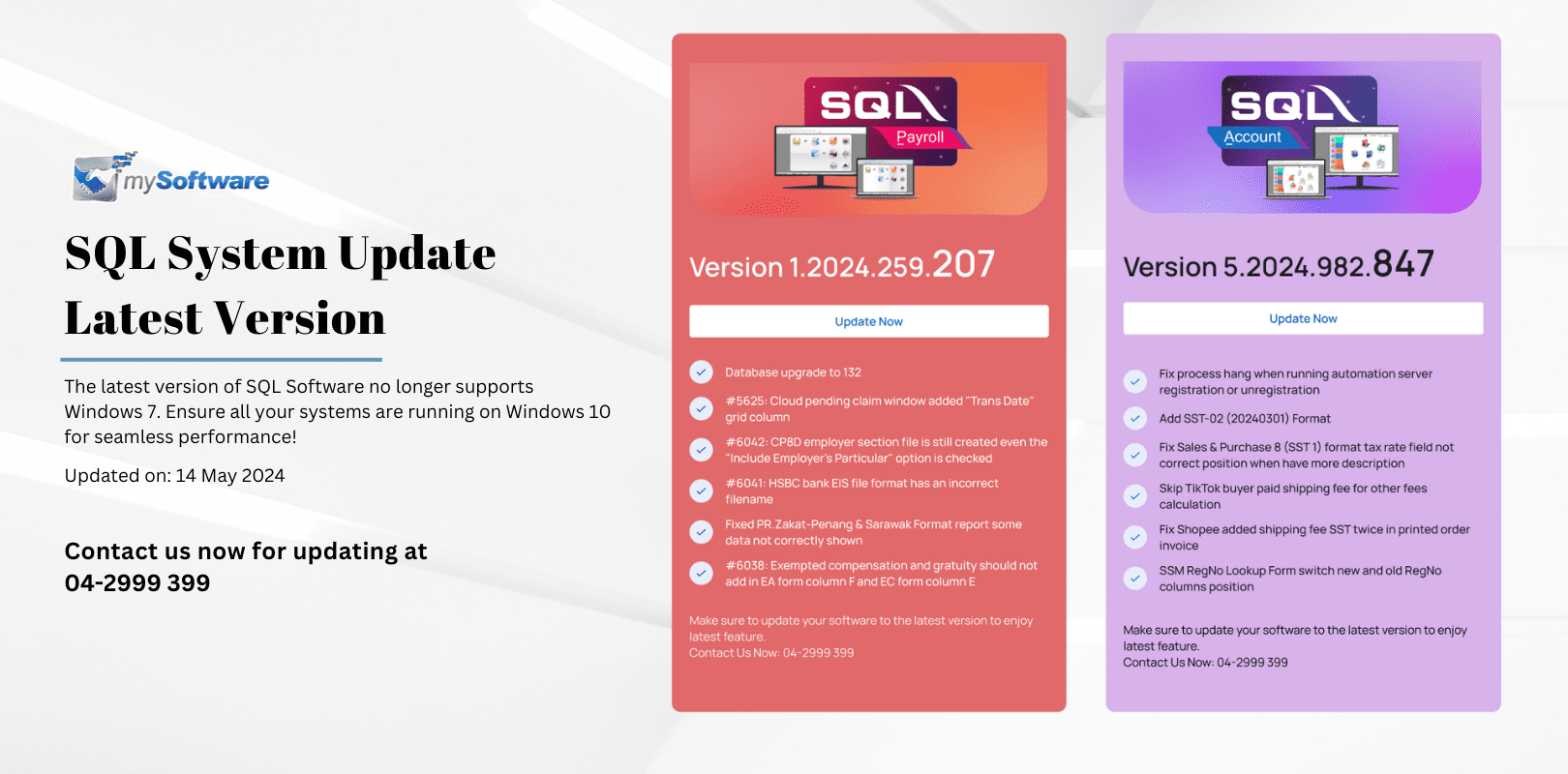 mySoftware

SQL System Update Latest Version

The latest version of SQL Software no longer supports Windows 7. Ensure all your systems are running on Windows 10 for seamless performance!

Updated on: 14 May 2024

Contact us now for updating at 04-2999 399

SQL Payroll

Version 1.2024.259.207

Update Now

Database upgrade to 132

#5625: Cloud pending claim window added "Trans Date" grid column

#6042: CP8D employer section file is still created even the "Include Employer's Particular" option is checked

#6041: HSBC bank EIS file format has an incorrect filename

Fixed PR.Zakat-Penang & Sarawak Format report some data not correctly shown

#6038: Exempted compensation and gratuity should not add in EA form column F and EC form column E

Make sure to update your software to the latest version to enjoy latest feature.
Contact Us Now: 04-2999 399

SQL Account

Version 5.2024.982.847

Update Now

Fix process hang when running automation server registration or unregistration

Add SST-02 (20240301) Format

Fix Sales & Purchase 8 (SST 1) format tax rate field not correct position when have more description

Skip TikTok buyer paid shipping fee for other fees calculation

Fix Shopee added shipping fee SST twice in printed order invoice

SSM RegNo Lookup Form switch new and old RegNo columns position

Make sure to update your software to the latest version to enjoy latest feature.
Contact Us Now: 04-2999 399